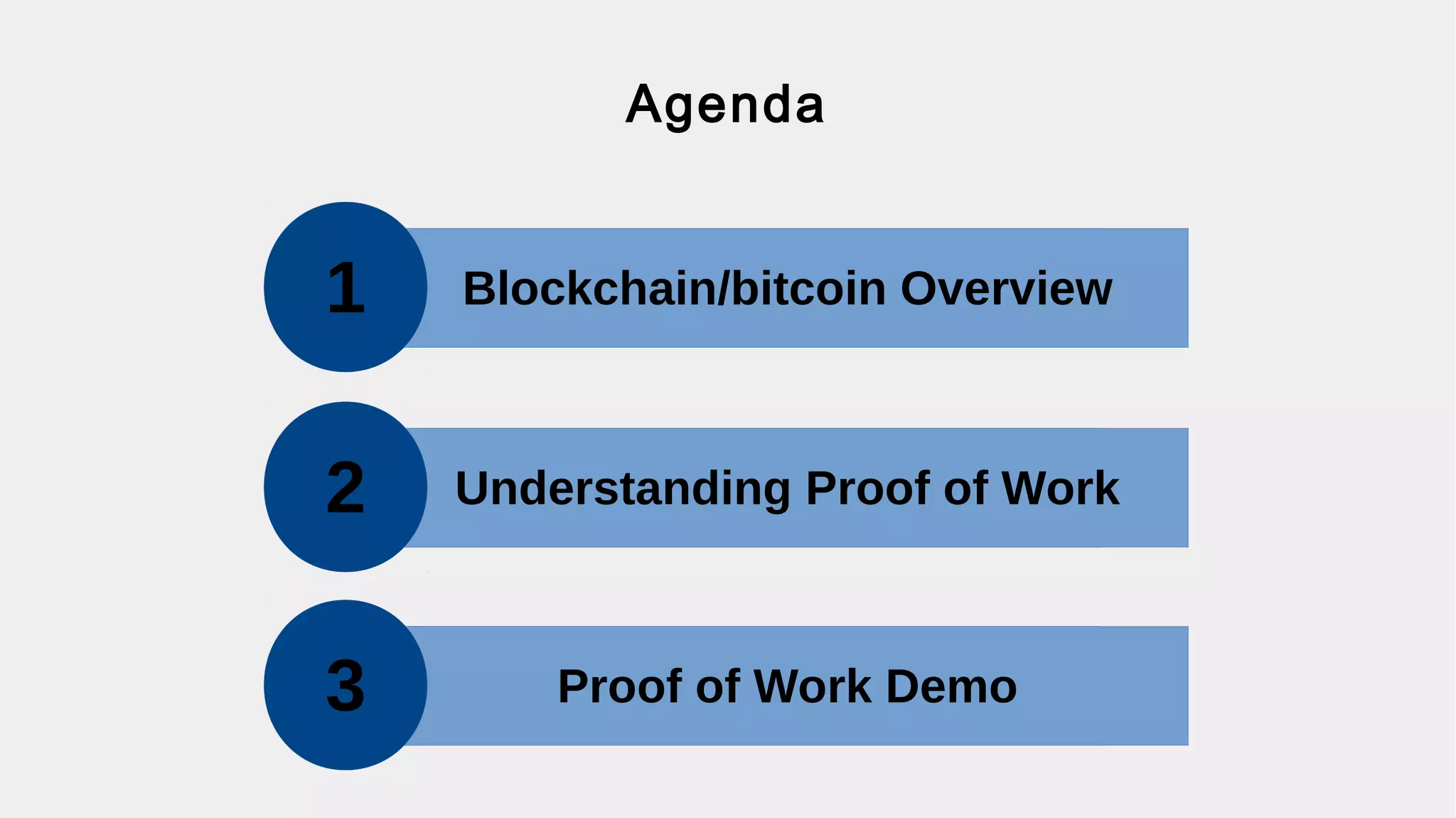 Agenda

1 Blockchain/bitcoin Overview

2 Understanding Proof of Work

3 Proof of Work Demo